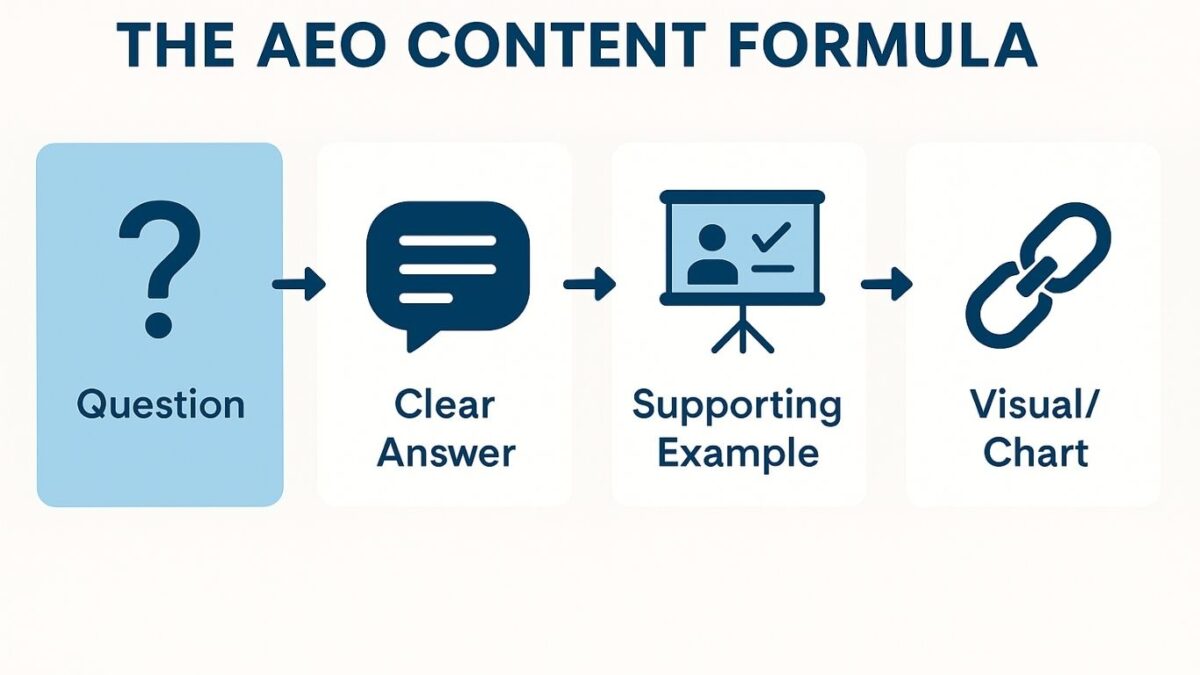 THE AEO CONTENT FORMULA

?

Question

Clear Answer

Supporting Example

Visual/ Chart